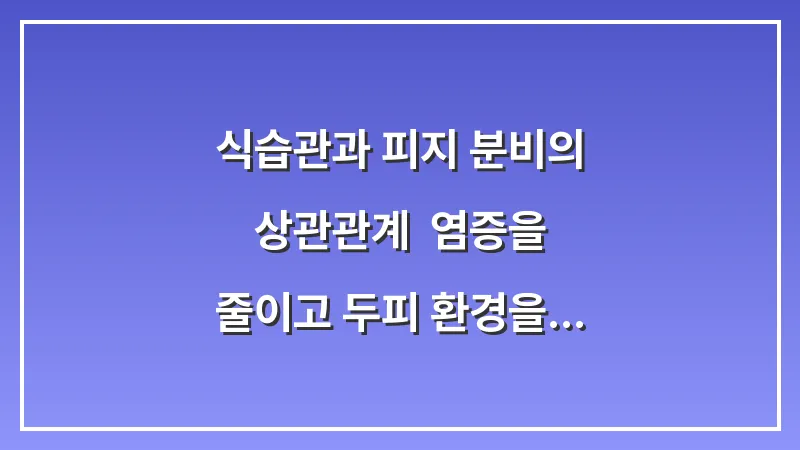 식습관과 피지 분비의

상관관계 염증을

줄이고 두피 환경을...